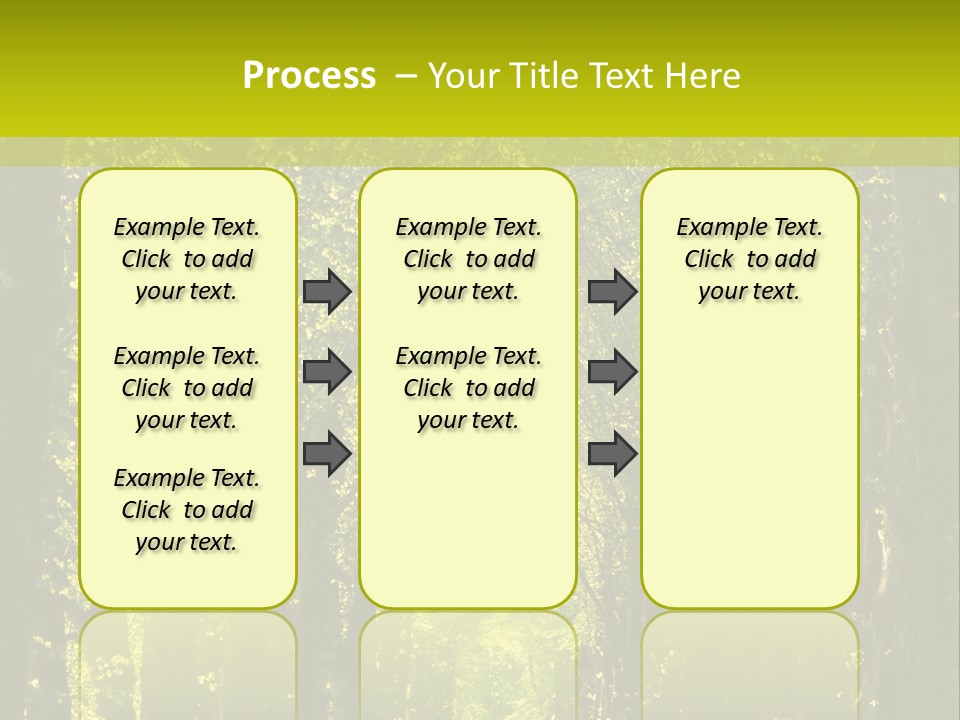 Process – Your Title Text Here

Example Text. Click to add your text.

Example Text. Click to add your text.

Example Text. Click to add your text.

Example Text. Click to add your text.

Example Text. Click to add your text.

Example Text. Click to add your text.